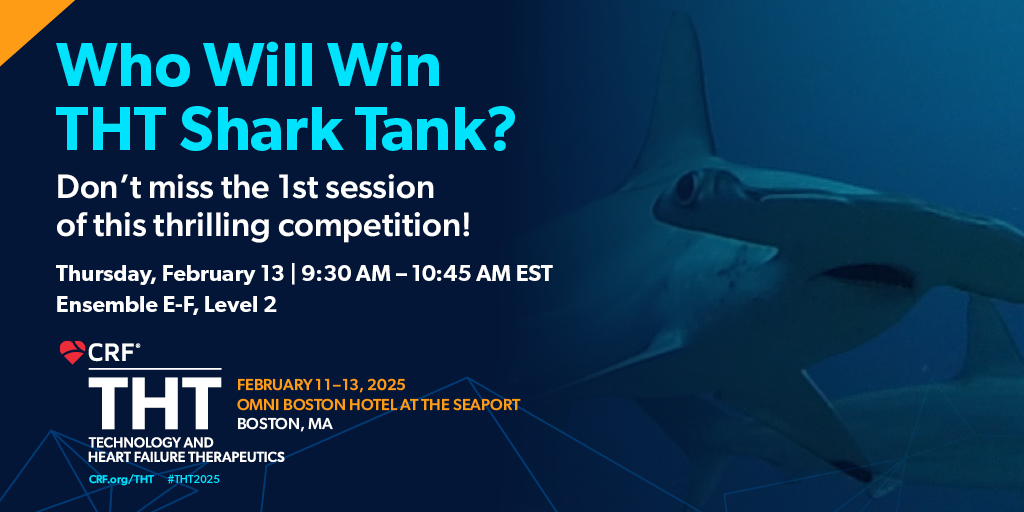 Who Will Win THT Shark Tank?

Don't miss the 1st session of this thrilling competition!

Thursday, February 13 | 9:30 AM – 10:45 AM EST
Ensemble E-F, Level 2

CRF®

THT
TECHNOLOGY AND HEART FAILURE THERAPEUTICS

FEBRUARY 11–13, 2025
OMNI BOSTON HOTEL AT THE SEAPORT
BOSTON, MA

CRF.org/THT #THT2025